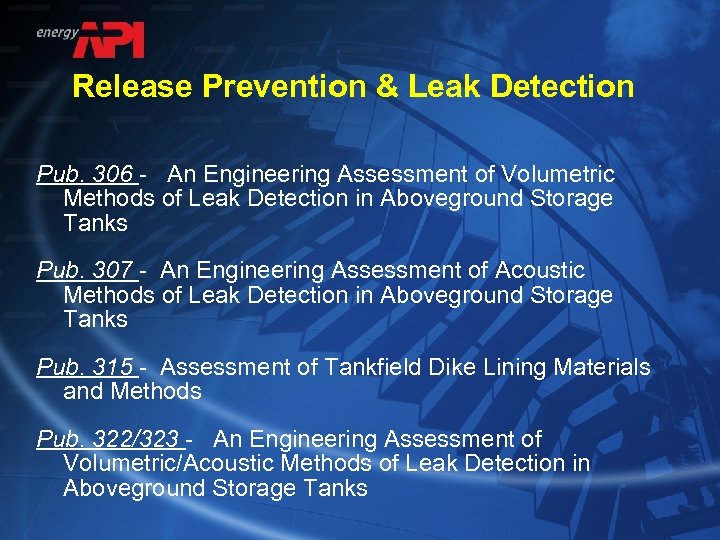 energy API

Release Prevention & Leak Detection

Pub. 306 - An Engineering Assessment of Volumetric Methods of Leak Detection in Aboveground Storage Tanks

Pub. 307 - An Engineering Assessment of Acoustic Methods of Leak Detection in Aboveground Storage Tanks

Pub. 315 - Assessment of Tankfield Dike Lining Materials and Methods

Pub. 322/323 - An Engineering Assessment of Volumetric/Acoustic Methods of Leak Detection in Aboveground Storage Tanks